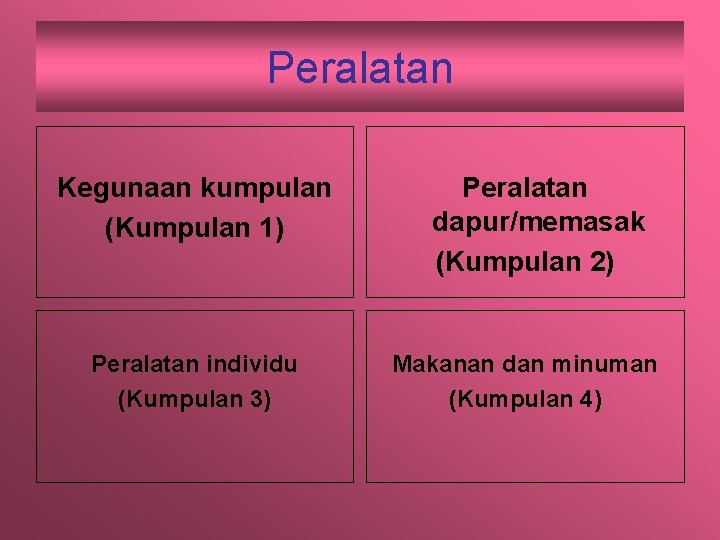 Peralatan

Kegunaan kumpulan
(Kumpulan 1)

Peralatan
dapur/memasak
(Kumpulan 2)

Peralatan individu
(Kumpulan 3)

Makanan dan minuman
(Kumpulan 4)